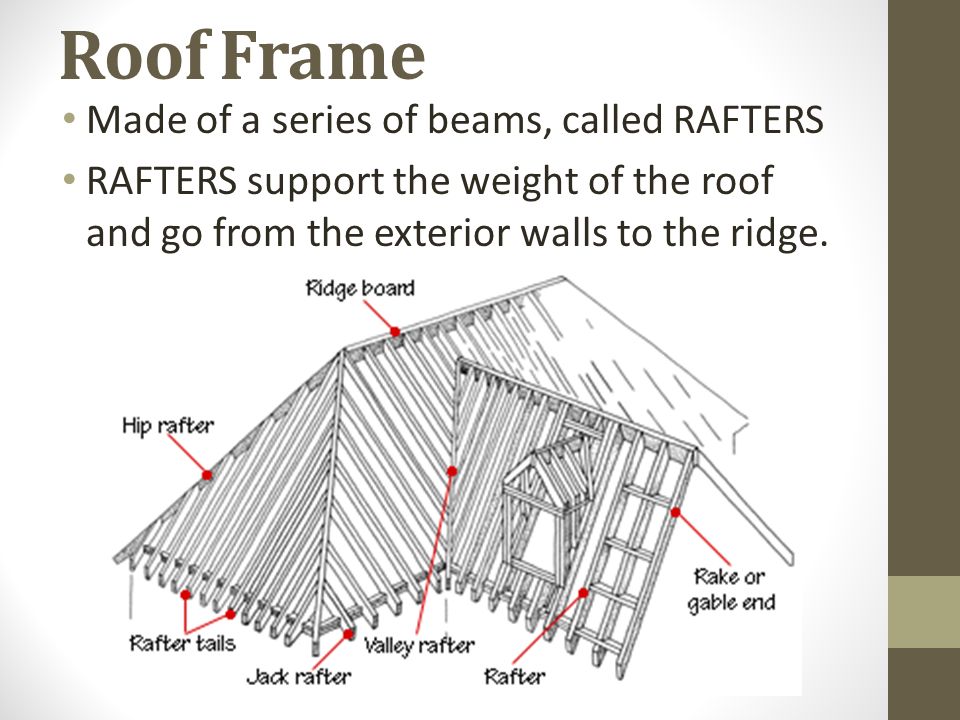 Roof Frame

• Made of a series of beams, called RAFTERS
• RAFTERS support the weight of the roof and go from the exterior walls to the ridge.

Ridge board
Hip rafter
Rake or gable end
Rafter tails
Valley rafter
Jack rafter
Rafter